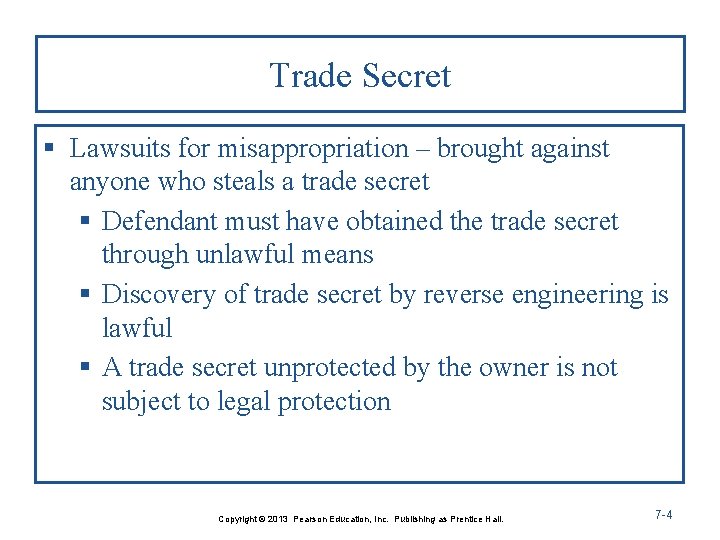 Trade Secret

▪ Lawsuits for misappropriation – brought against anyone who steals a trade secret

▪ Defendant must have obtained the trade secret through unlawful means

▪ Discovery of trade secret by reverse engineering is lawful

▪ A trade secret unprotected by the owner is not subject to legal protection

Copyright © 2013 Pearson Education, Inc. Publishing as Prentice Hall.

7-4